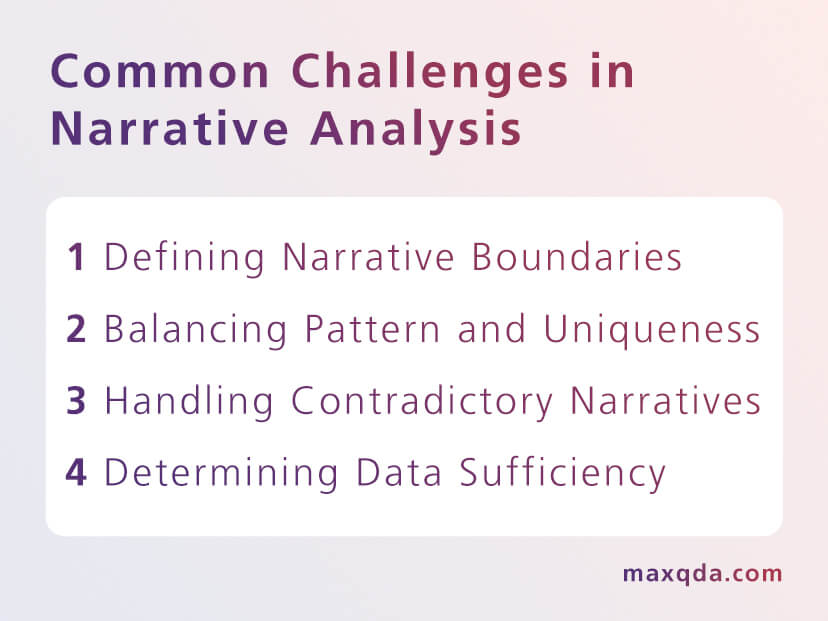 Common Challenges in Narrative Analysis

1 Defining Narrative Boundaries
2 Balancing Pattern and Uniqueness
3 Handling Contradictory Narratives
4 Determining Data Sufficiency

maxqda.com